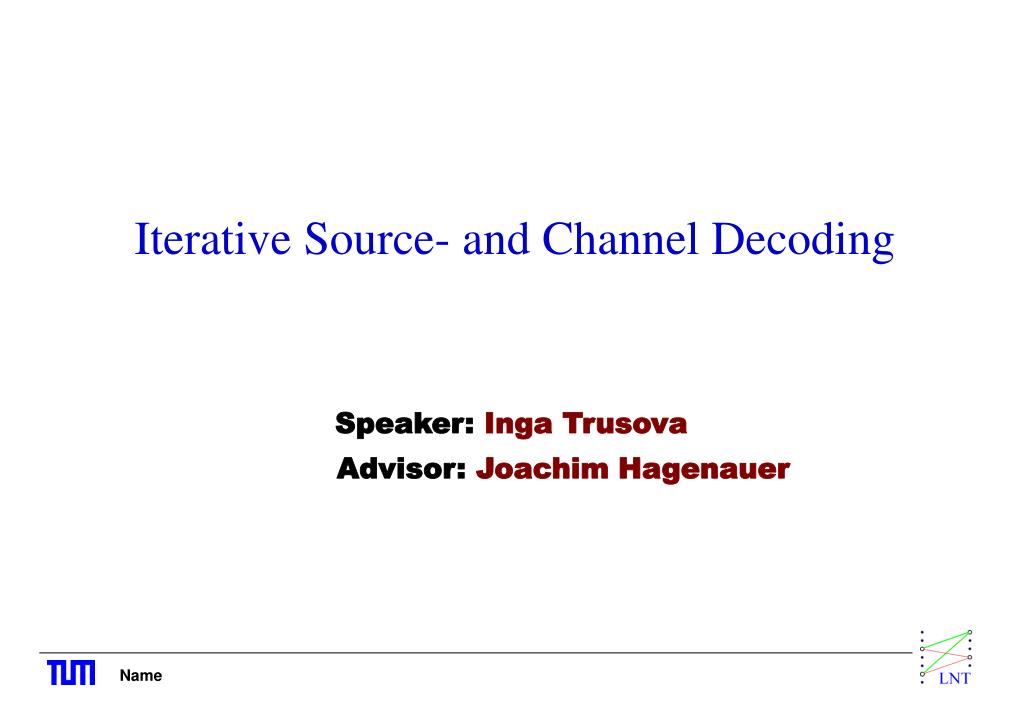 Iterative Source- and Channel Decoding

Speaker: Inga Trusova
Advisor: Joachim Hagenauer

TUM Name

LNT